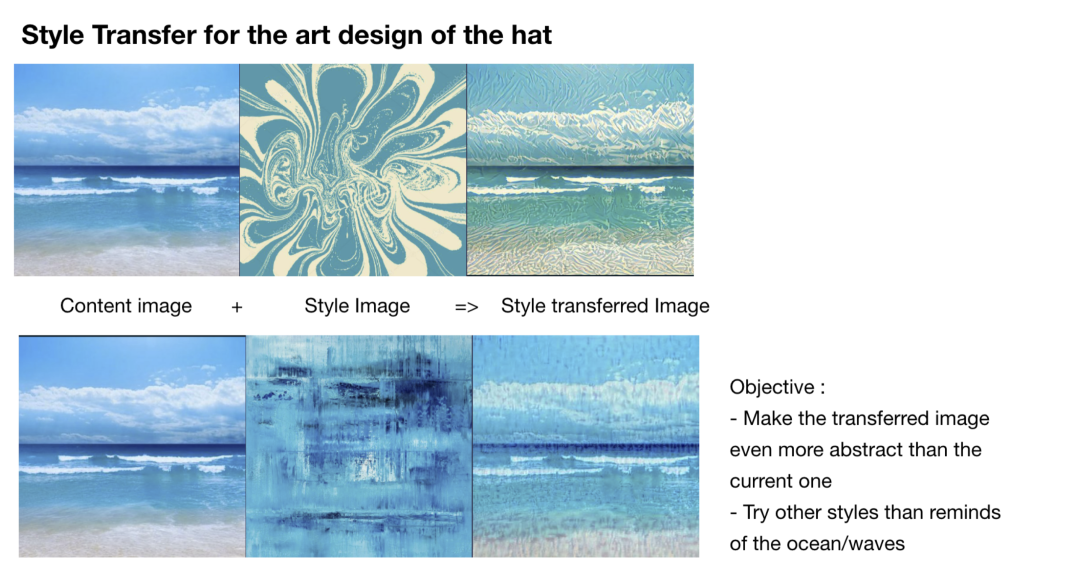 Style Transfer for the art design of the hat

Content image + Style Image => Style transferred Image

Objective :
- Make the transferred image even more abstract than the current one
- Try other styles than reminds of the ocean/waves